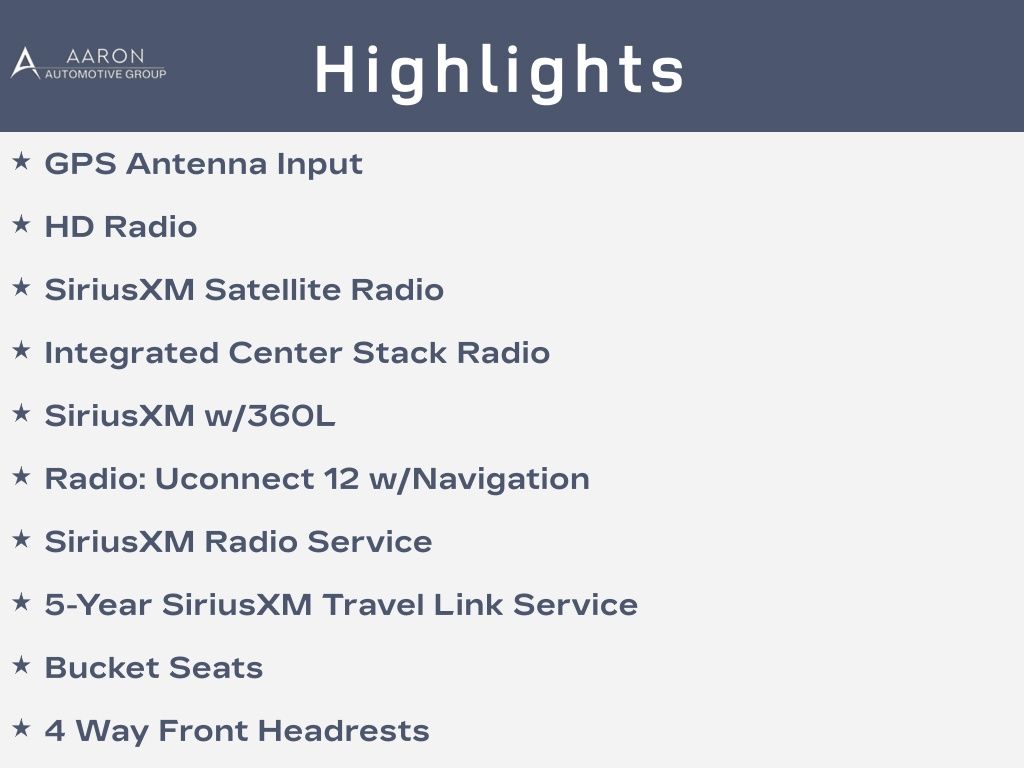 AARON
AUTOMOTIVE GROUP

Highlights

★ GPS Antenna Input

★ HD Radio

★ SiriusXM Satellite Radio

★ Integrated Center Stack Radio

★ SiriusXM w/360L

★ Radio: Uconnect 12 w/Navigation

★ SiriusXM Radio Service

★ 5-Year SiriusXM Travel Link Service

★ Bucket Seats

★ 4 Way Front Headrests